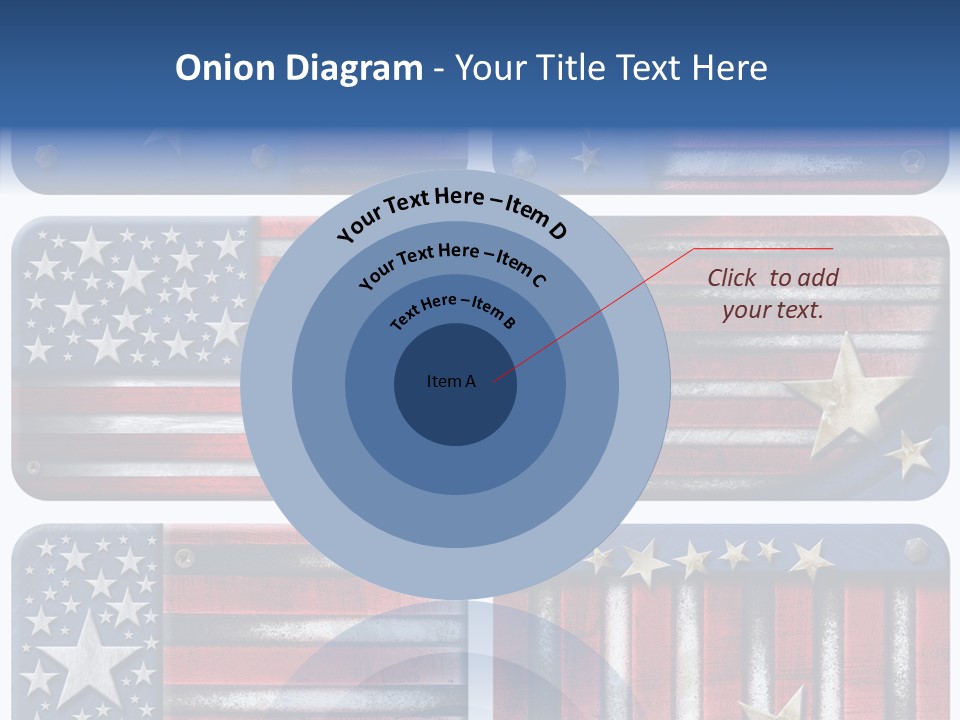 Onion Diagram - Your Title Text Here

Your Text Here – Item D

Your Text Here – Item C

Text Here – Item B

Item A

Click to add your text.